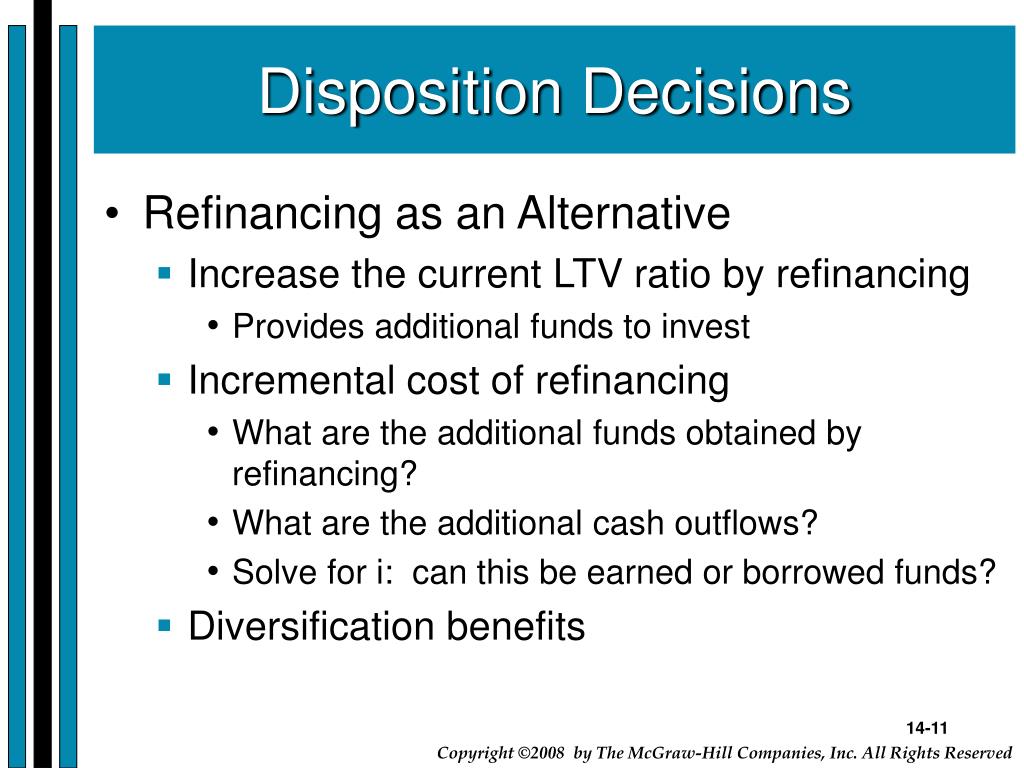 Disposition Decisions

• Refinancing as an Alternative
▪ Increase the current LTV ratio by refinancing
• Provides additional funds to invest
▪ Incremental cost of refinancing
• What are the additional funds obtained by refinancing?
• What are the additional cash outflows?
• Solve for i: can this be earned or borrowed funds?
▪ Diversification benefits

14-11

Copyright ©2008 by The McGraw-Hill Companies, Inc. All Rights Reserved